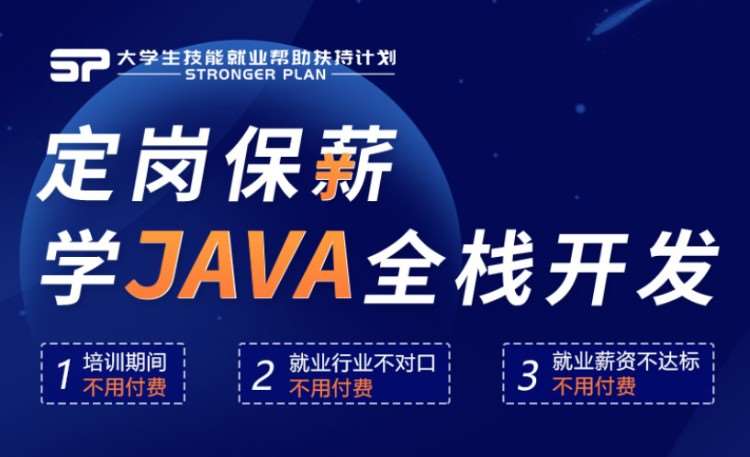 SP 大学生技能就业帮助扶持计划
STRONGER PLAN

定岗保薪
学JAVA全栈开发

1 培训期间 不用付费

2 就业行业不对口 不用付费

3 就业薪资不达标 不用付费